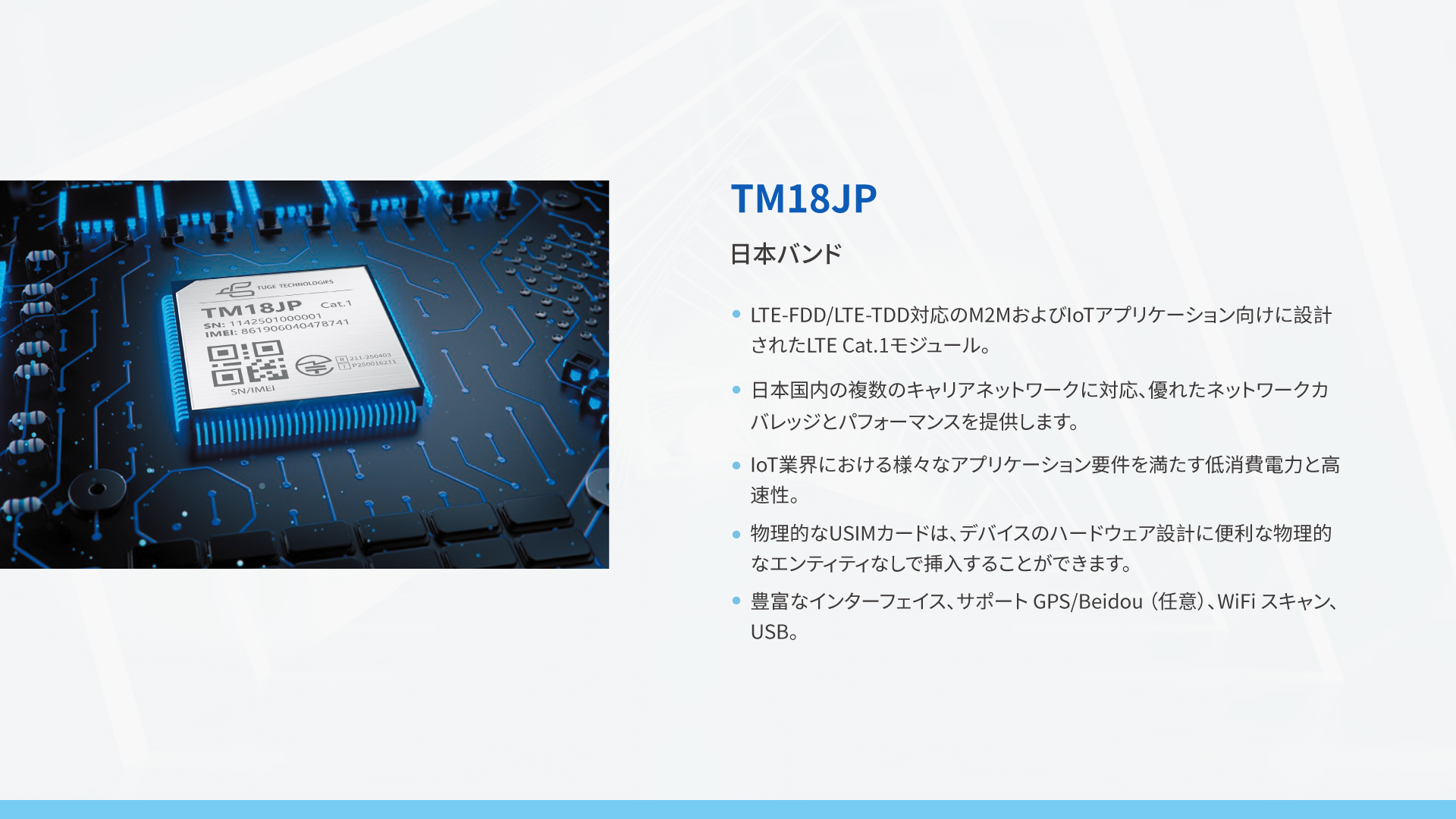 TUGE TECHNOLOGIES
TM18JP Cat.1
SN: 1142501000001
IMEI: 861906040478741
R 211-250403
T P250016211
SN/IMEI

TM18JP

日本バンド

• LTE-FDD/LTE-TDD対応のM2MおよびIoTアプリケーション向けに設計されたLTE Cat.1モジュール。

• 日本国内の複数のキャリアネットワークに対応、優れたネットワークカバレッジとパフォーマンスを提供します。

• IoT業界における様々なアプリケーション要件を満たす低消費電力と高速性。

• 物理的なUSIMカードは、デバイスのハードウェア設計に便利な物理的なエンティティなしで挿入することができます。

• 豊富なインターフェイス、サポート GPS/Beidou（任意）、WiFi スキャン、USB。